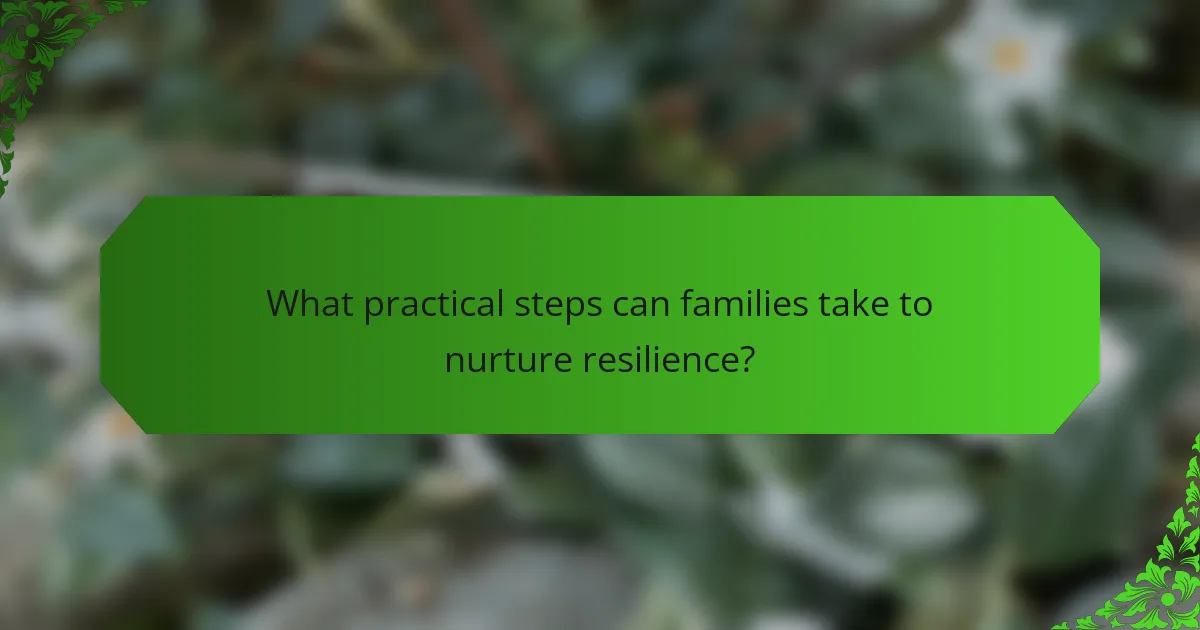 What practical steps can families take to nurture resilience?